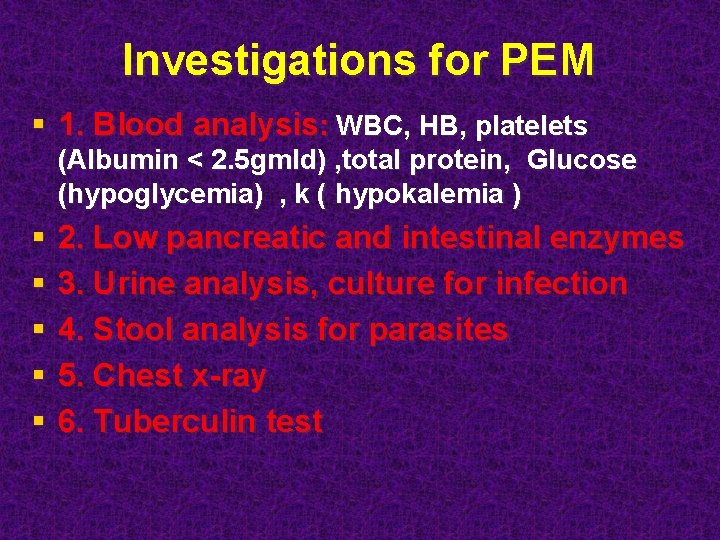 Investigations for PEM

▪ 1. Blood analysis: WBC, HB, platelets (Albumin < 2.5gmld) ,total protein, Glucose (hypoglycemia) , k ( hypokalemia )
▪ 2. Low pancreatic and intestinal enzymes
▪ 3. Urine analysis, culture for infection
▪ 4. Stool analysis for parasites
▪ 5. Chest x-ray
▪ 6. Tuberculin test